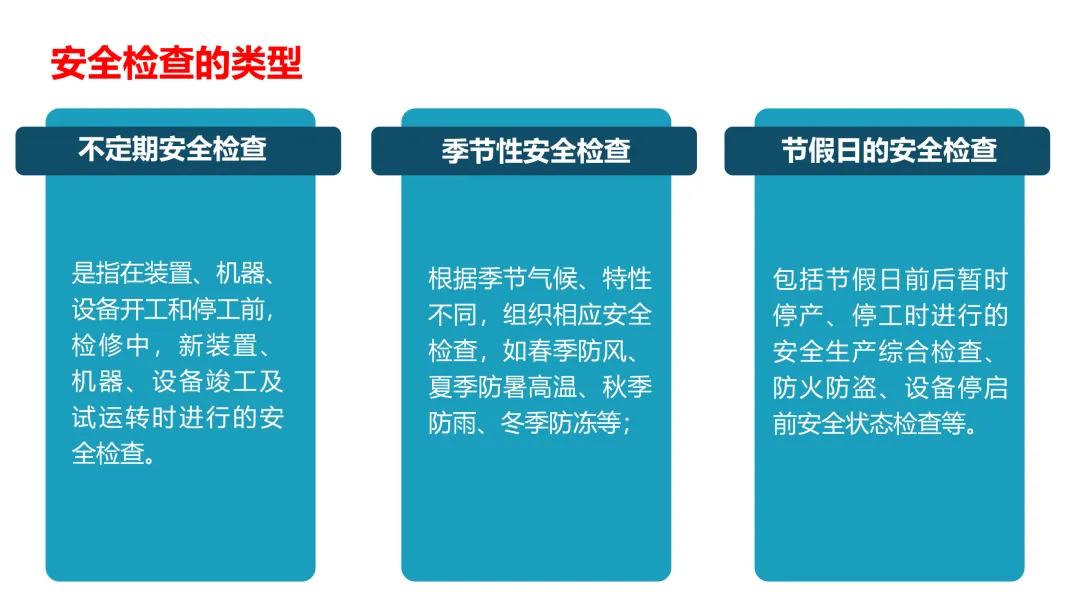 安全检查的类型

不定期安全检查

是指在装置、机器、设备开工和停工前，检修中，新装置、机器、设备竣工及试运转时进行的安全检查。

季节性安全检查

根据季节气候、特性不同，组织相应安全检查，如春季防风、夏季防暑高温、秋季防雨、冬季防冻等；

节假日的安全检查

包括节假日前后暂时停产、停工时进行的安全生产综合检查、防火防盗、设备停启前安全状态检查等。